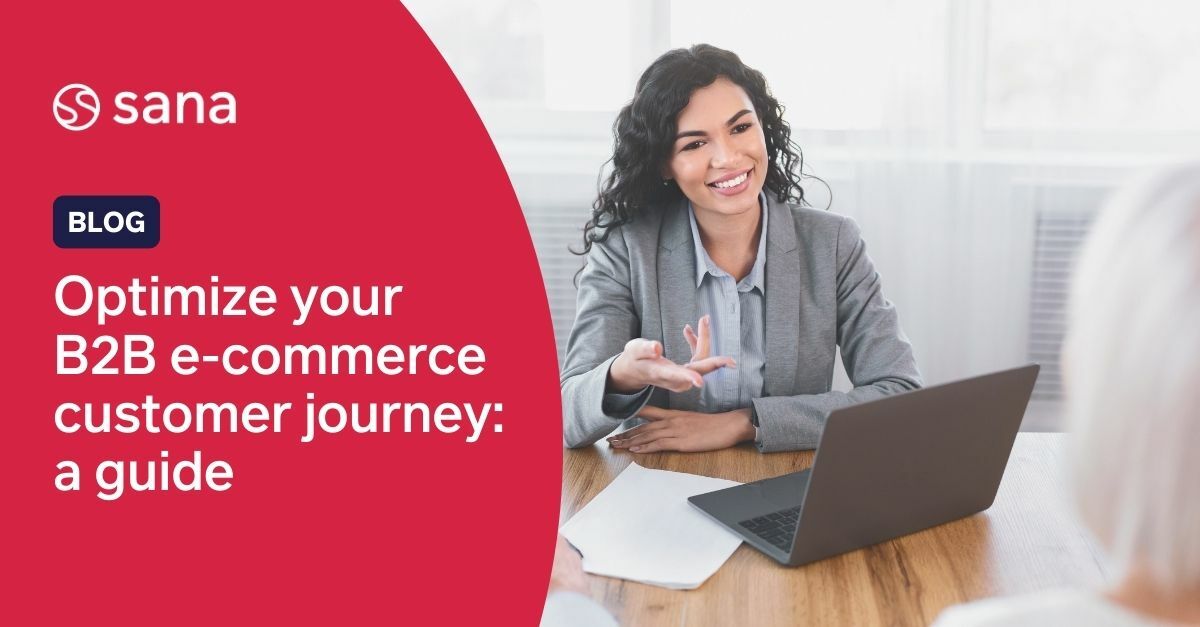 sana

BLOG

Optimize your B2B e-commerce customer journey: a guide